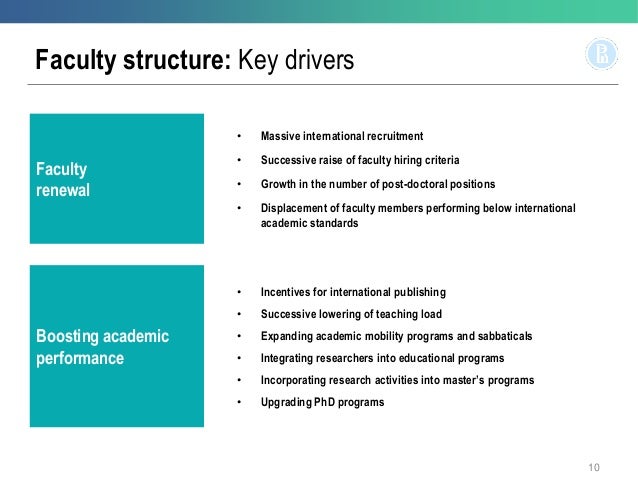 Faculty structure: Key drivers

Faculty renewal

• Massive international recruitment
• Successive raise of faculty hiring criteria
• Growth in the number of post-doctoral positions
• Displacement of faculty members performing below international academic standards

Boosting academic performance

• Incentives for international publishing
• Successive lowering of teaching load
• Expanding academic mobility programs and sabbaticals
• Integrating researchers into educational programs
• Incorporating research activities into master's programs
• Upgrading PhD programs

10